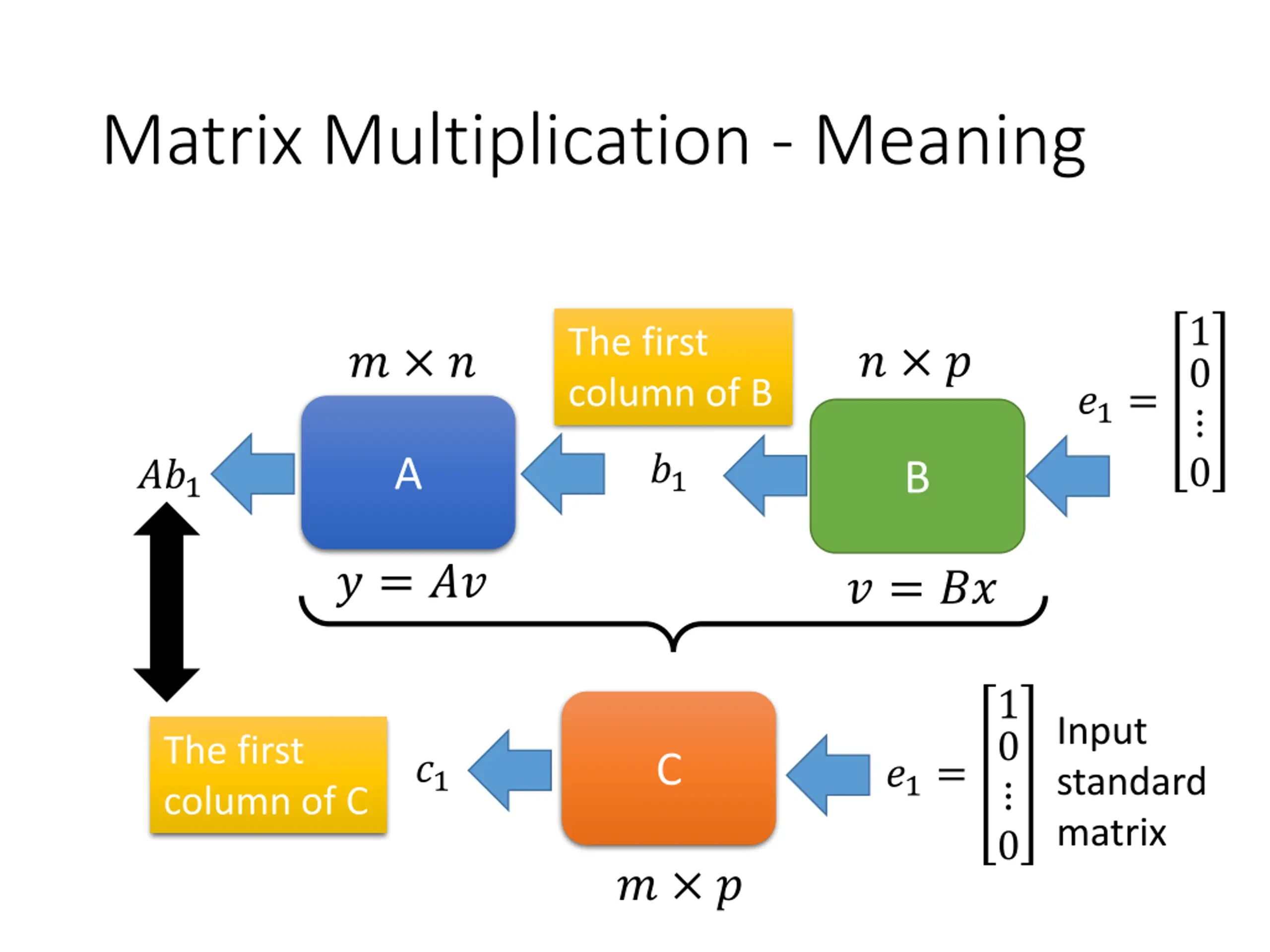 Matrix Multiplication - Meaning

$m \times n$

The first column of B

$n \times p$

$e_1 = \begin{bmatrix} 1 \\ 0 \\ \vdots \\ 0 \end{bmatrix}$

$Ab_1$

A

$b_1$

B

$y = Av$

$v = Bx$

The first column of C

$c_1$

C

$e_1 = \begin{bmatrix} 1 \\ 0 \\ \vdots \\ 0 \end{bmatrix}$

Input standard matrix

$m \times p$